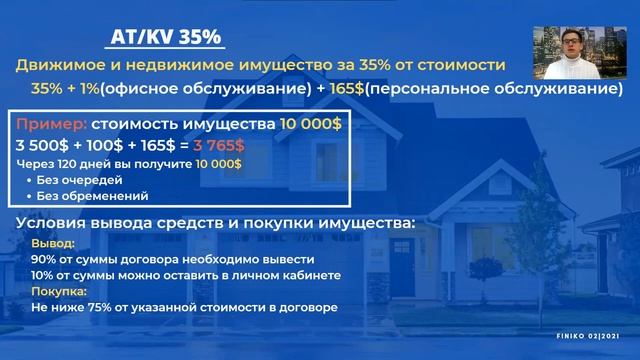 AT/KV 35%

Движимое и недвижимое имущество за 35% от стоимости

35% + 1%(офисное обслуживание) + 165$(персональное обслуживание)

Пример: стоимость имущества 10 000$

3 500$ + 100$ + 165$ = 3 765$

Через 120 дней вы получите 10 000$

• Без очередей
• Без обременений

Условия вывода средств и покупки имущества:

Вывод:
90% от суммы договора необходимо вывести
10% от суммы можно оставить в личном кабинете

Покупка:
Не ниже 75% от указанной стоимости в договоре

FINIKO 02|2021